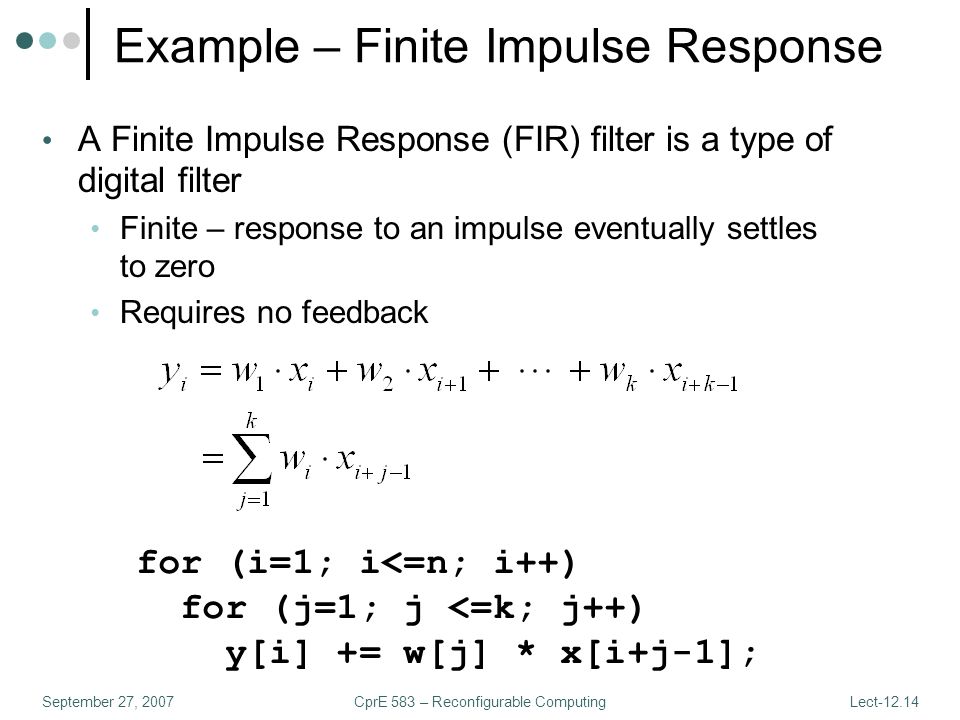 Example – Finite Impulse Response

• A Finite Impulse Response (FIR) filter is a type of digital filter
  • Finite – response to an impulse eventually settles to zero
  • Requires no feedback

$y_i = w_1 \cdot x_i + w_2 \cdot x_{i+1} + \cdots + w_k \cdot x_{i+k-1}$

$= \sum_{j=1}^{k} w_i \cdot x_{i+j-1}$

for (i=1; i<=n; i++)
  for (j=1; j <=k; j++)
    y[i] += w[j] * x[i+j-1];

September 27, 2007    CprE 583 – Reconfigurable Computing    Lect-12.14